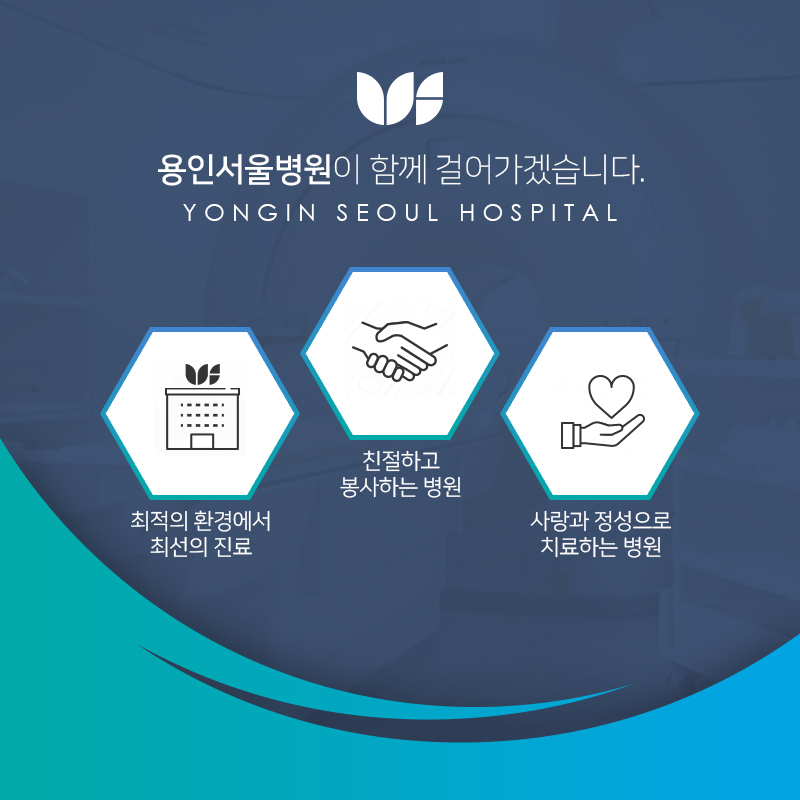 용인서울병원이 함께 걸어가겠습니다.
YONGIN SEOUL HOSPITAL

최적의 환경에서
최선의 진료

친절하고
봉사하는 병원

사랑과 정성으로
치료하는 병원